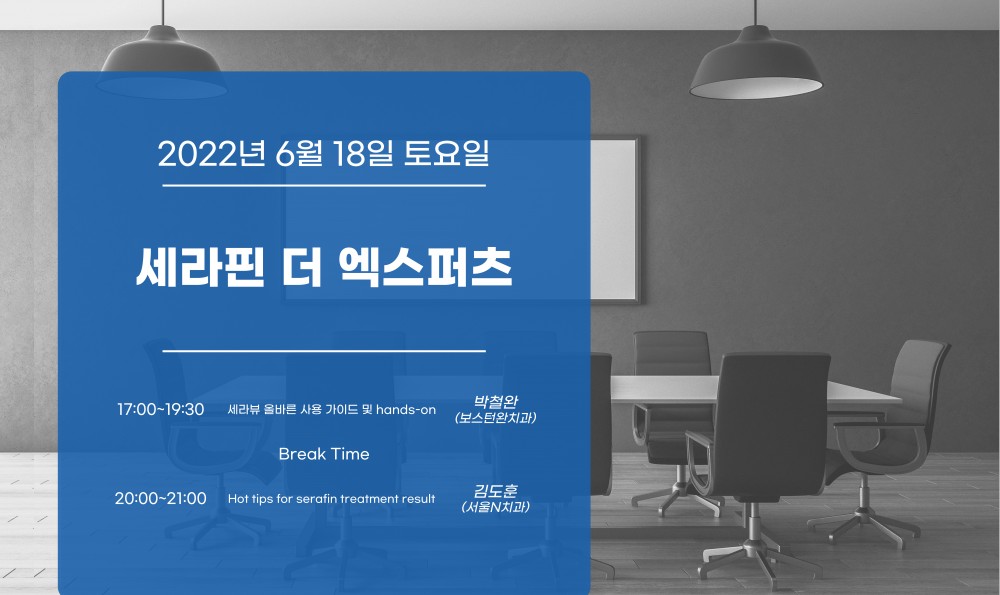 2022년 6월 18일 토요일

세라핀 더 엑스퍼츠

17:00~19:30 세라뷰 올바른 사용 가이드 및 hands-on 박철완 (보스턴완치과)

Break Time

20:00~21:00 Hot tips for serafin treatment result 김도훈 (서울N치과)